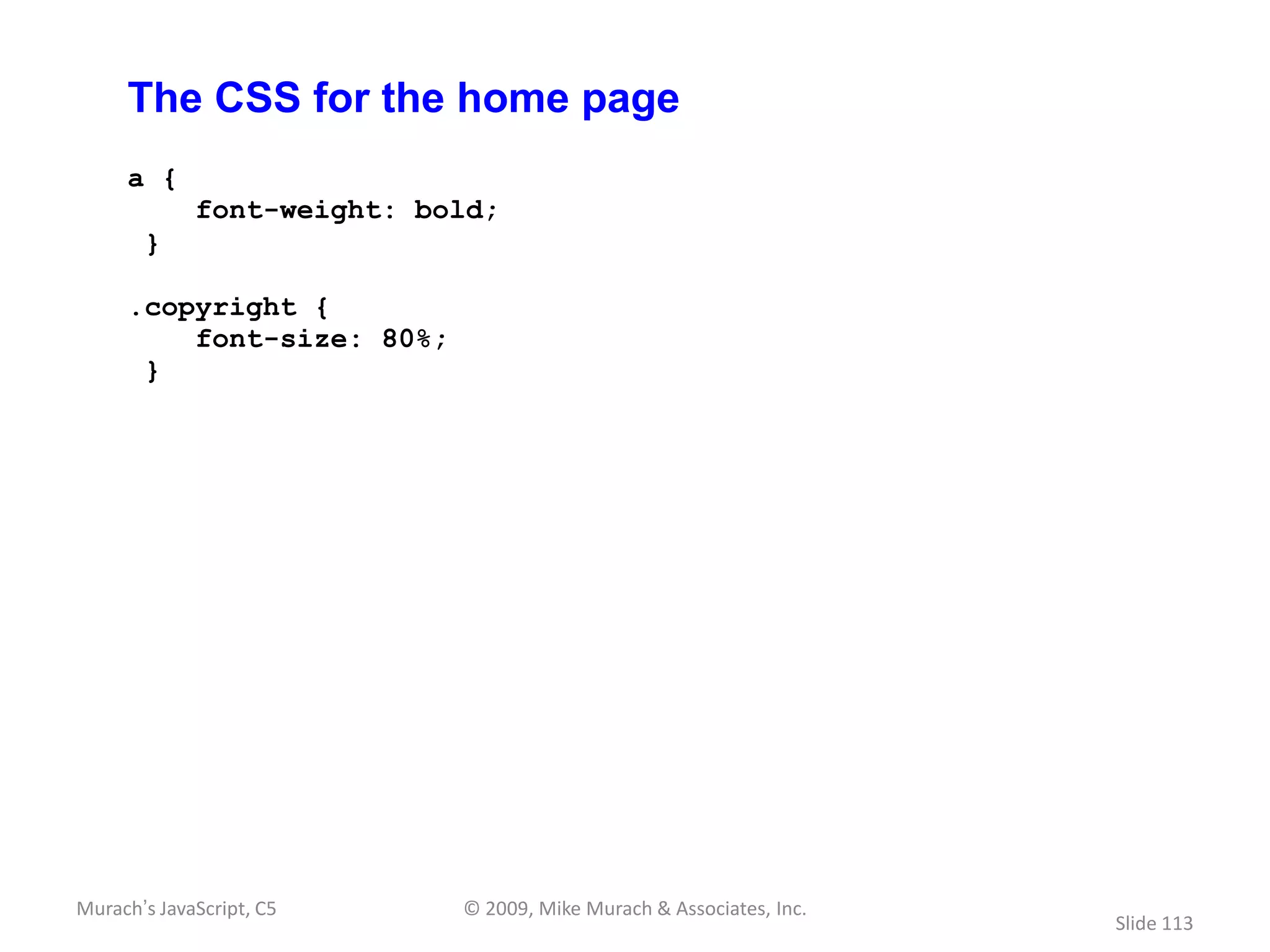 The CSS for the home page

a {
    font-weight: bold;
 }

.copyright {
    font-size: 80%;
 }

Murach's JavaScript, C5

© 2009, Mike Murach & Associates, Inc.

Slide 113